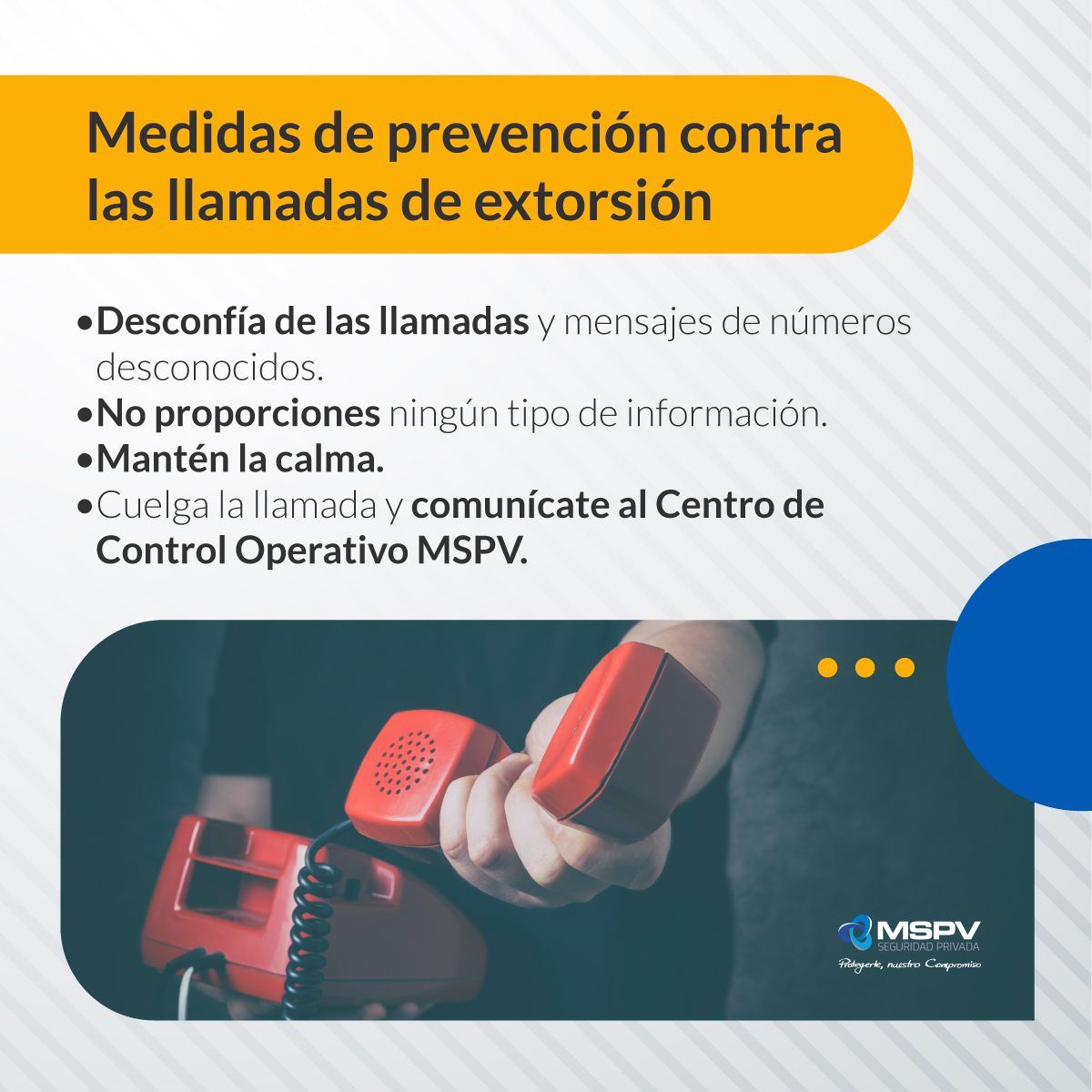 Medidas de prevención contra las llamadas de extorsión

• Desconfía de las llamadas y mensajes de números desconocidos.
• No proporciones ningún tipo de información.
• Mantén la calma.
• Cuelga la llamada y comunícate al Centro de Control Operativo MSPV.

MSPV
SEGURIDAD PRIVADA
Protegerte, nuestro Compromiso